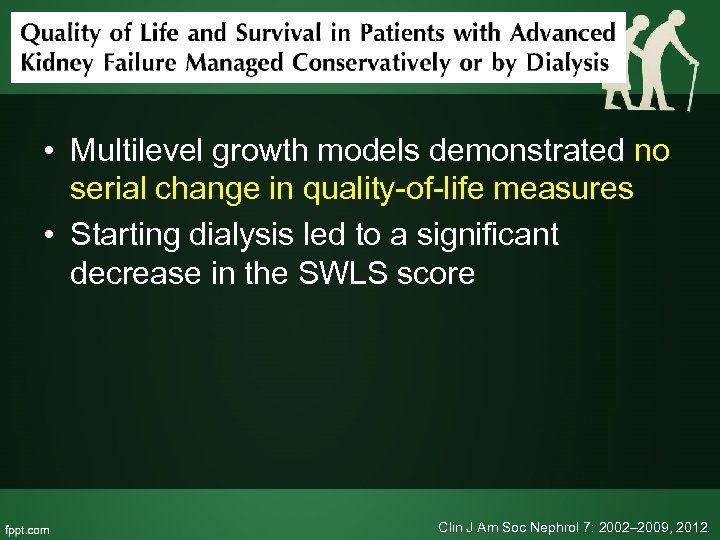 Quality of Life and Survival in Patients with Advanced Kidney Failure Managed Conservatively or by Dialysis

• Multilevel growth models demonstrated no serial change in quality-of-life measures

• Starting dialysis led to a significant decrease in the SWLS score

fppt.com

Clin J Am Soc Nephrol 7: 2002–2009, 2012.